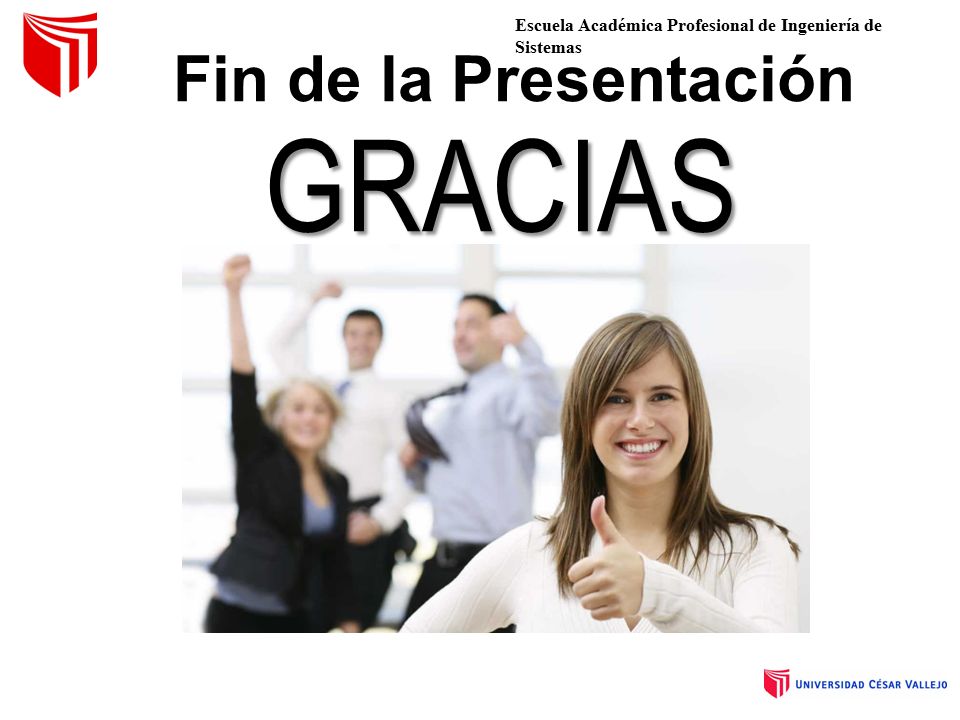 Escuela Académica Profesional de Ingeniería de Sistemas

Fin de la Presentación

GRACIAS

UNIVERSIDAD CÉSAR VALLEJO